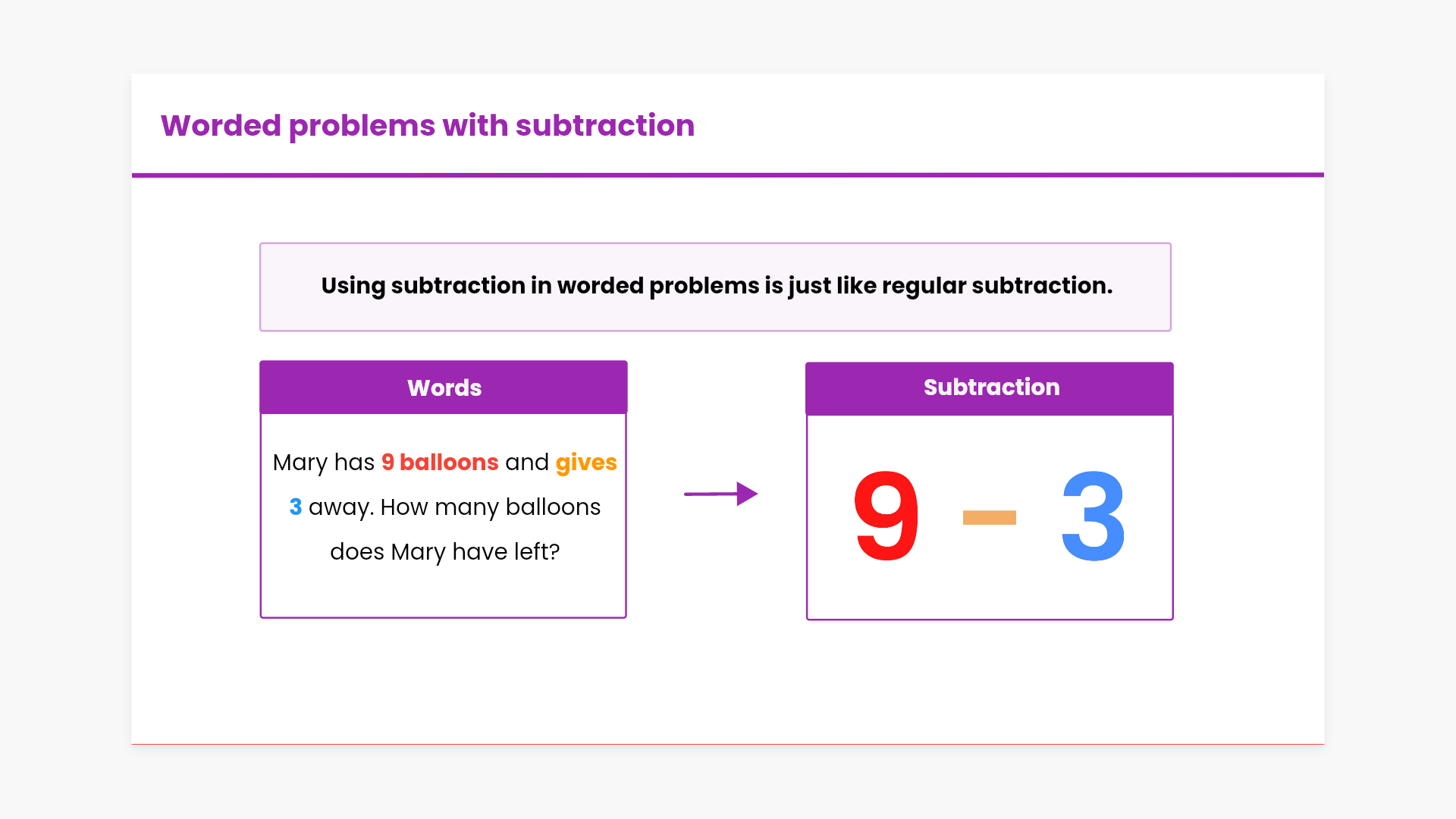 Worded problems with subtraction

Using subtraction in worded problems is just like regular subtraction.

Words

Mary has 9 balloons and gives 3 away. How many balloons does Mary have left?

Subtraction

$9 - 3$